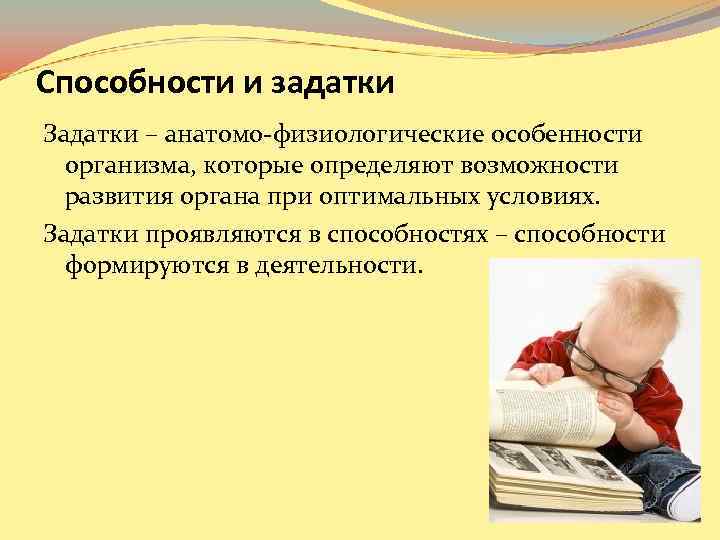 Способности и задатки

Задатки – анатомо-физиологические особенности организма, которые определяют возможности развития органа при оптимальных условиях.

Задатки проявляются в способностях – способности формируются в деятельности.